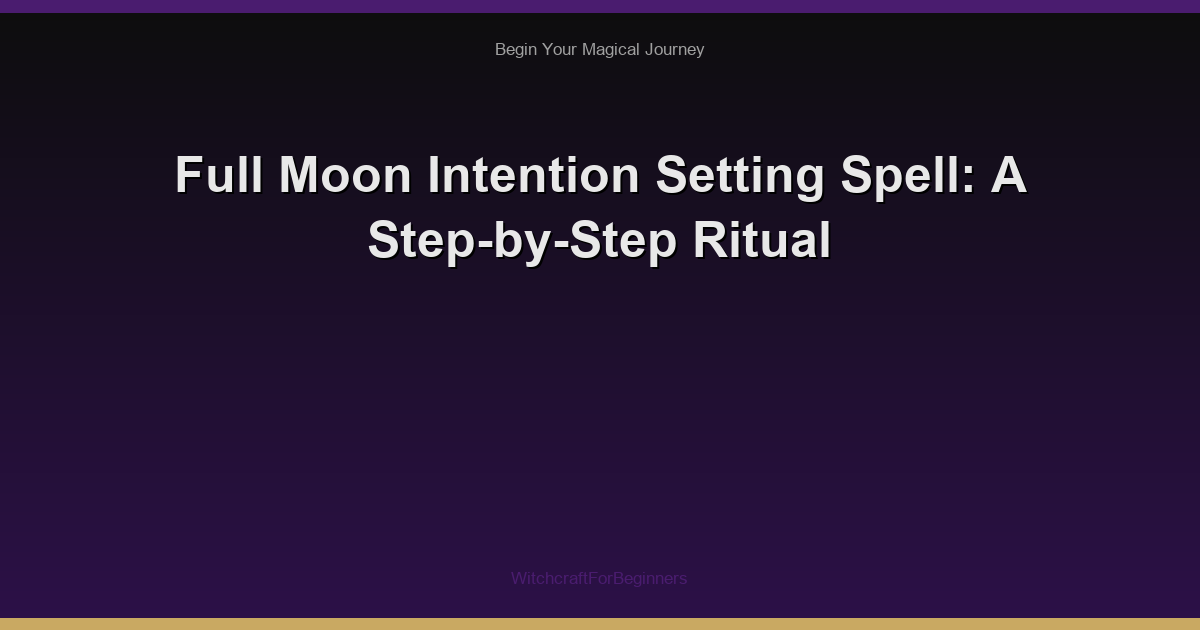 Begin Your Magical Journey

Full Moon Intention Setting Spell: A Step-by-Step Ritual

WitchcraftForBeginners